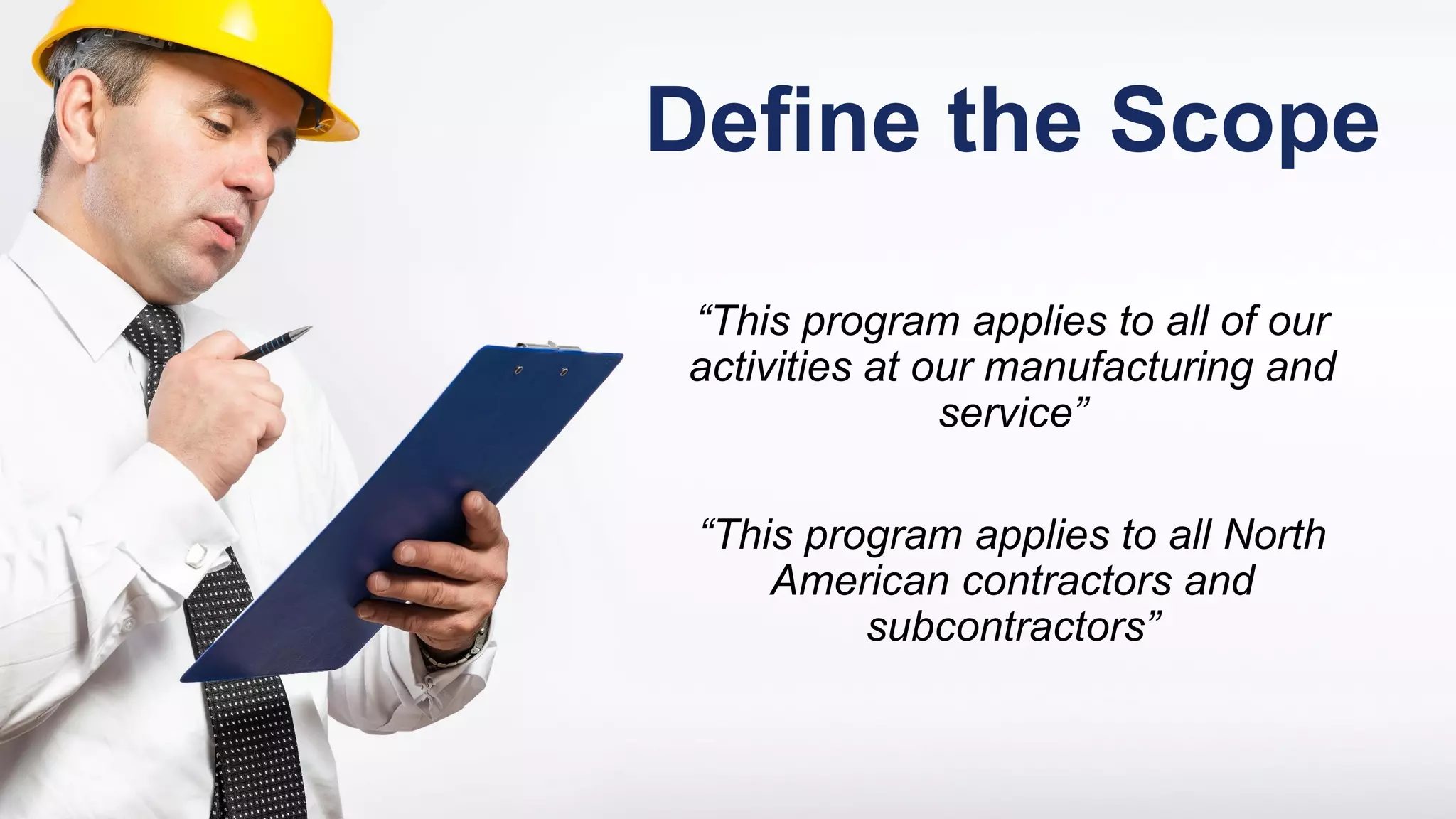 Define the Scope

“This program applies to all of our activities at our manufacturing and service”

“This program applies to all North American contractors and subcontractors”